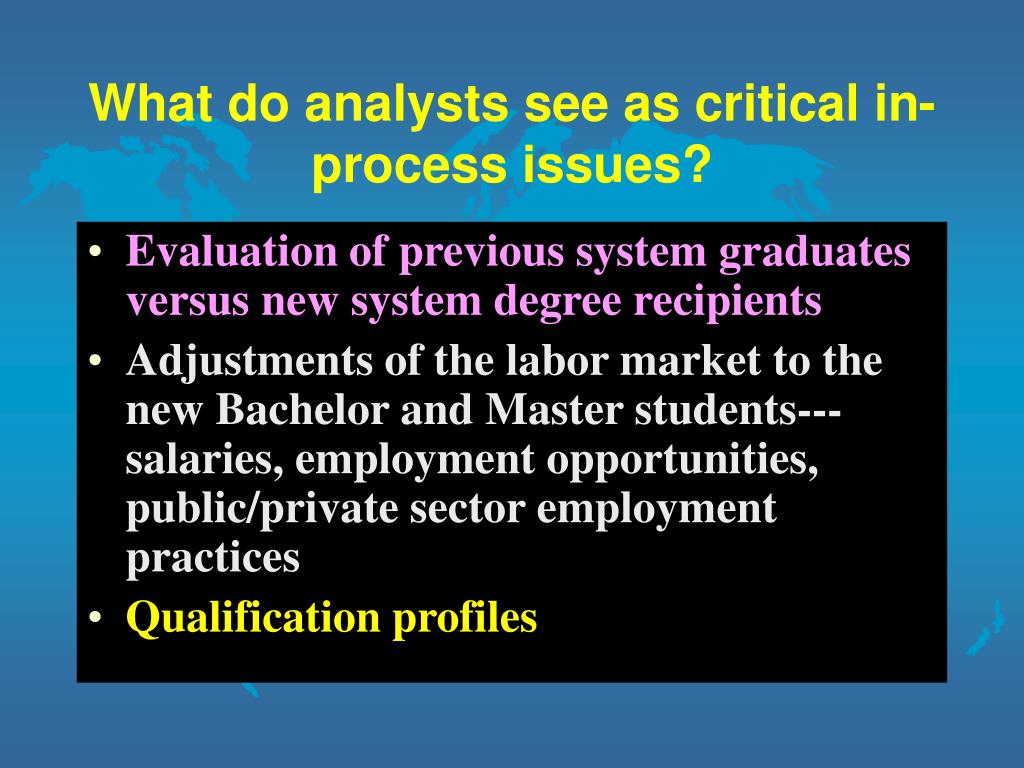 What do analysts see as critical in-process issues?

• Evaluation of previous system graduates versus new system degree recipients
• Adjustments of the labor market to the new Bachelor and Master students---salaries, employment opportunities, public/private sector employment practices
• Qualification profiles